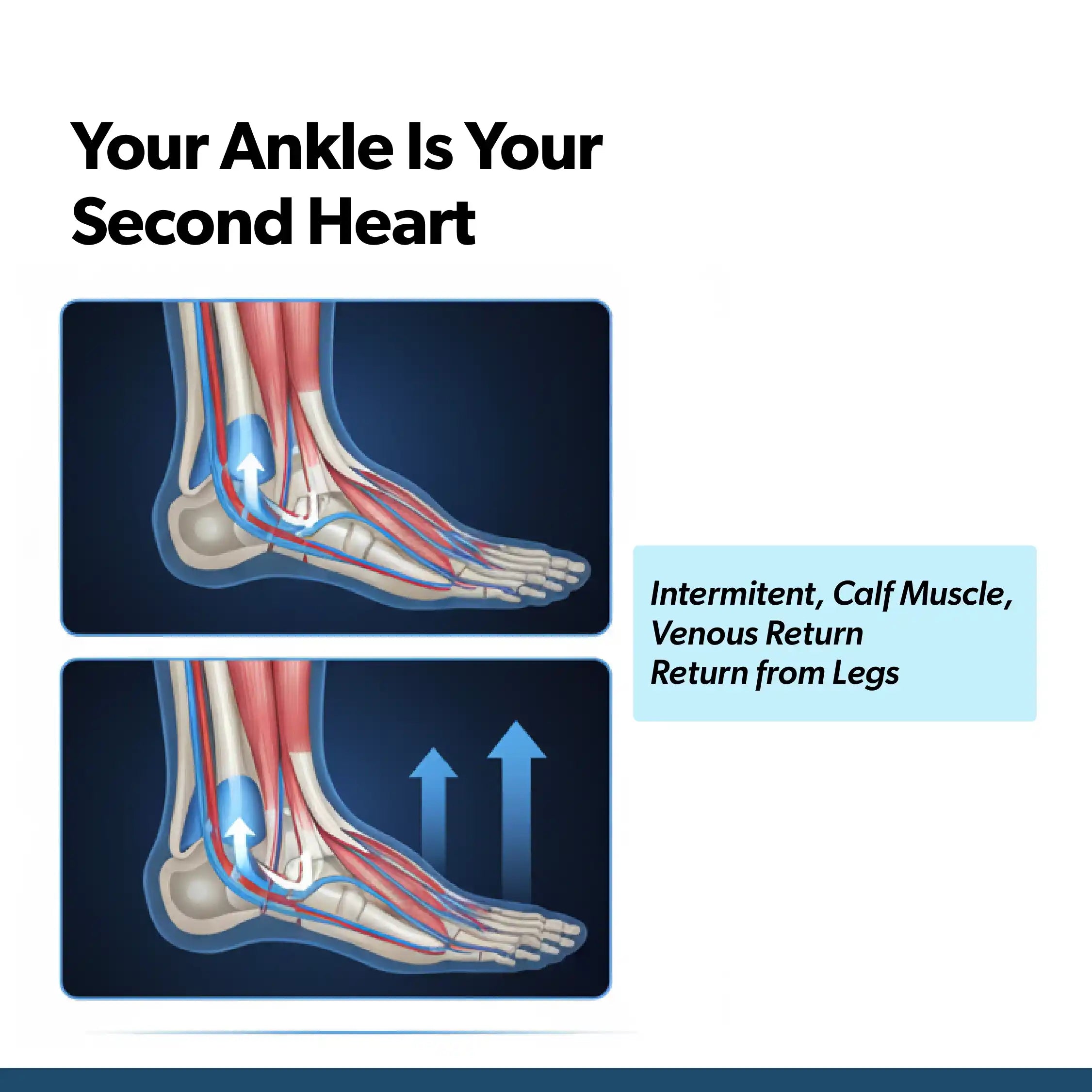 Your Ankle Is Your Second Heart

Intermitent, Calf Muscle,
Venous Return
Return from Legs